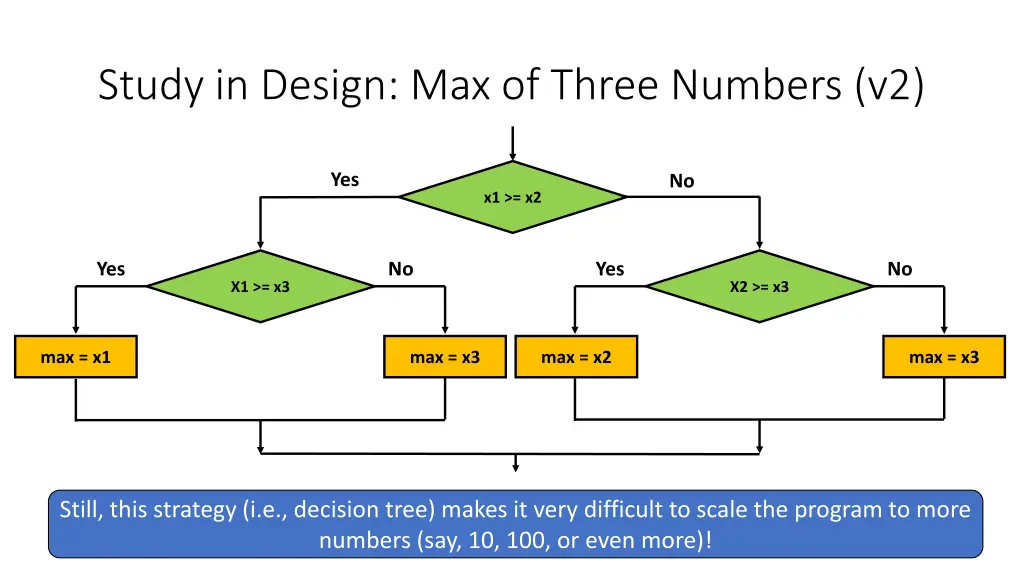 Study in Design: Max of Three Numbers (v2)

Yes

x1 >= x2

No

Yes

X1 >= x3

No

Yes

X2 >= x3

No

max = x1

max = x3

max = x2

max = x3

Still, this strategy (i.e., decision tree) makes it very difficult to scale the program to more numbers (say, 10, 100, or even more)!